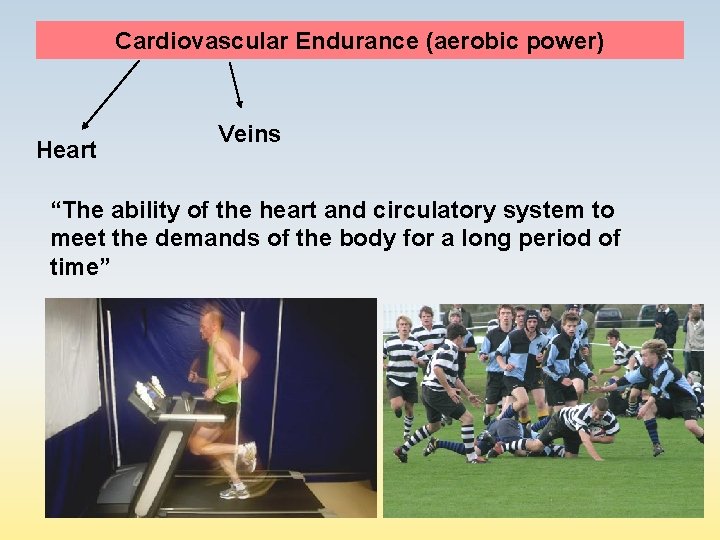 Cardiovascular Endurance (aerobic power)

Heart

Veins

“The ability of the heart and circulatory system to meet the demands of the body for a long period of time”